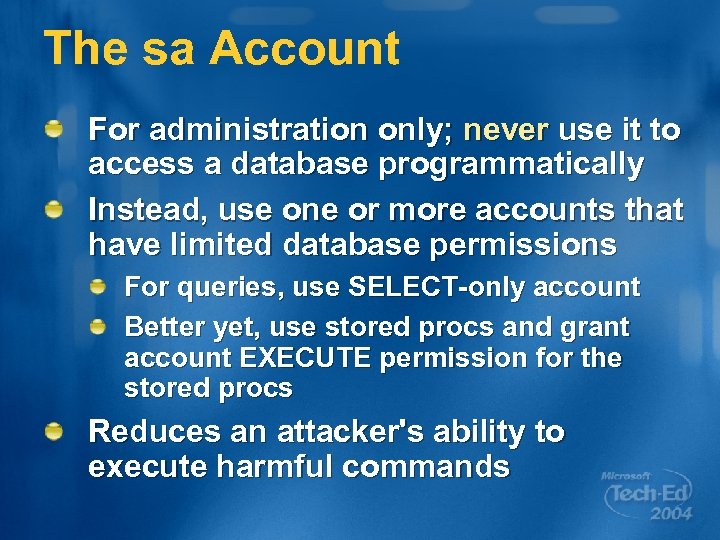 The sa Account

For administration only; never use it to access a database programmatically

Instead, use one or more accounts that have limited database permissions

For queries, use SELECT-only account

Better yet, use stored procs and grant account EXECUTE permission for the stored procs

Reduces an attacker's ability to execute harmful commands

Microsoft Tech·Ed 2004